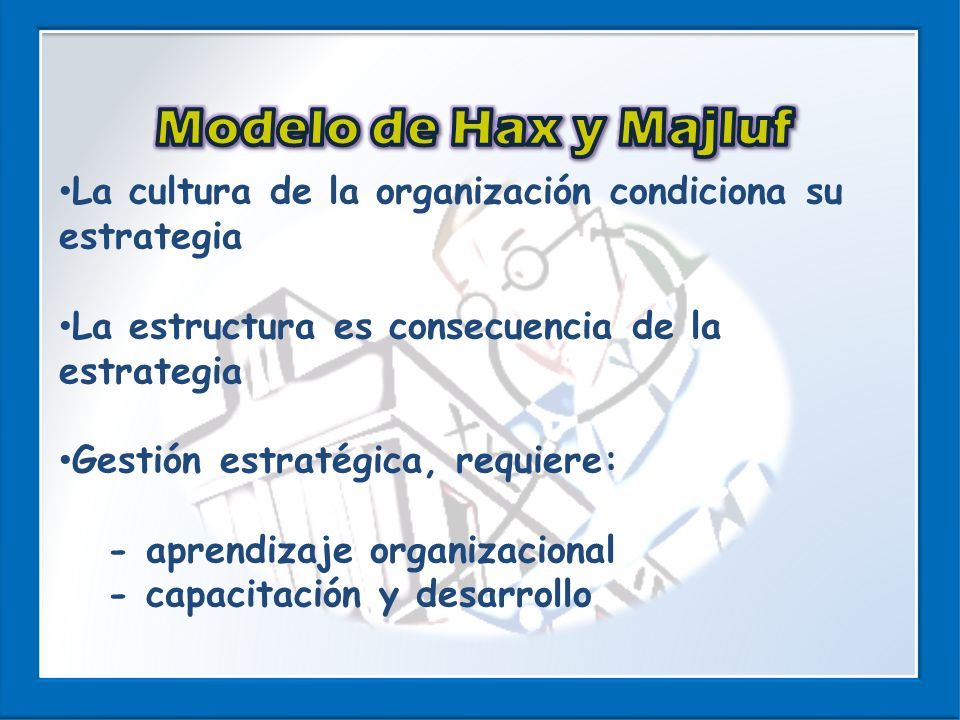 Modelo de Hax y Majluf

•La cultura de la organización condiciona su estrategia

•La estructura es consecuencia de la estrategia

•Gestión estratégica, requiere:

- aprendizaje organizacional
- capacitación y desarrollo